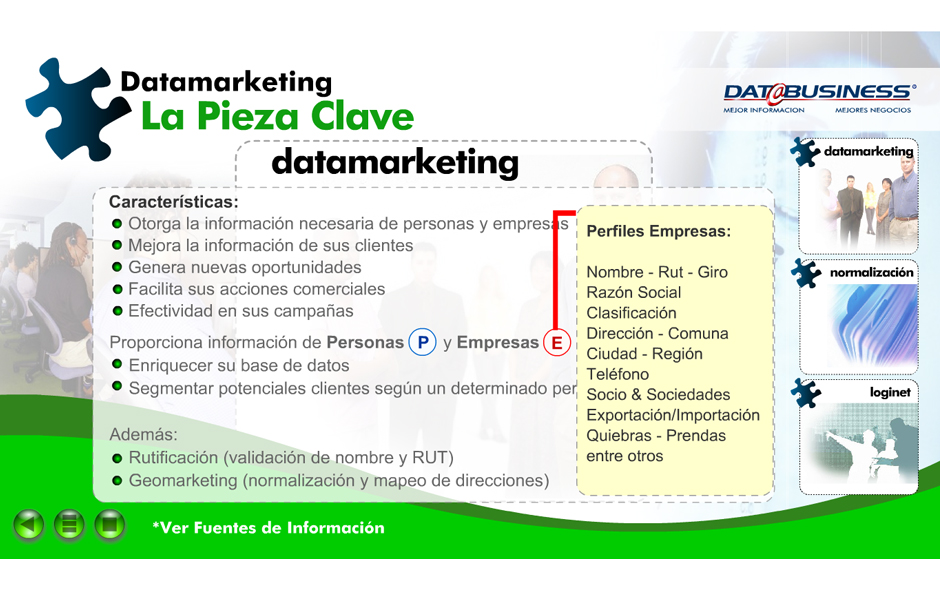 Datamarketing
La Pieza Clave

DAT@BUSINESS®
MEJOR INFORMACION MEJORES NEGOCIOS

datamarketing

Características:
Otorga la información necesaria de personas y empresas
Mejora la información de sus clientes
Genera nuevas oportunidades
Facilita sus acciones comerciales
Efectividad en sus campañas

Proporciona información de Personas P y Empresas E
Enriquecer su base de datos
Segmentar potenciales clientes según un determinado per

Además:
Rutificación (validación de nombre y RUT)
Geomarketing (normalización y mapeo de direcciones)

Perfiles Empresas:

Nombre - Rut - Giro
Razón Social
Clasificación
Dirección - Comuna
Ciudad - Región
Teléfono
Socio & Sociedades
Exportación/Importación
Quiebras - Prendas
entre otros

datamarketing
normalización
loginet

*Ver Fuentes de Información